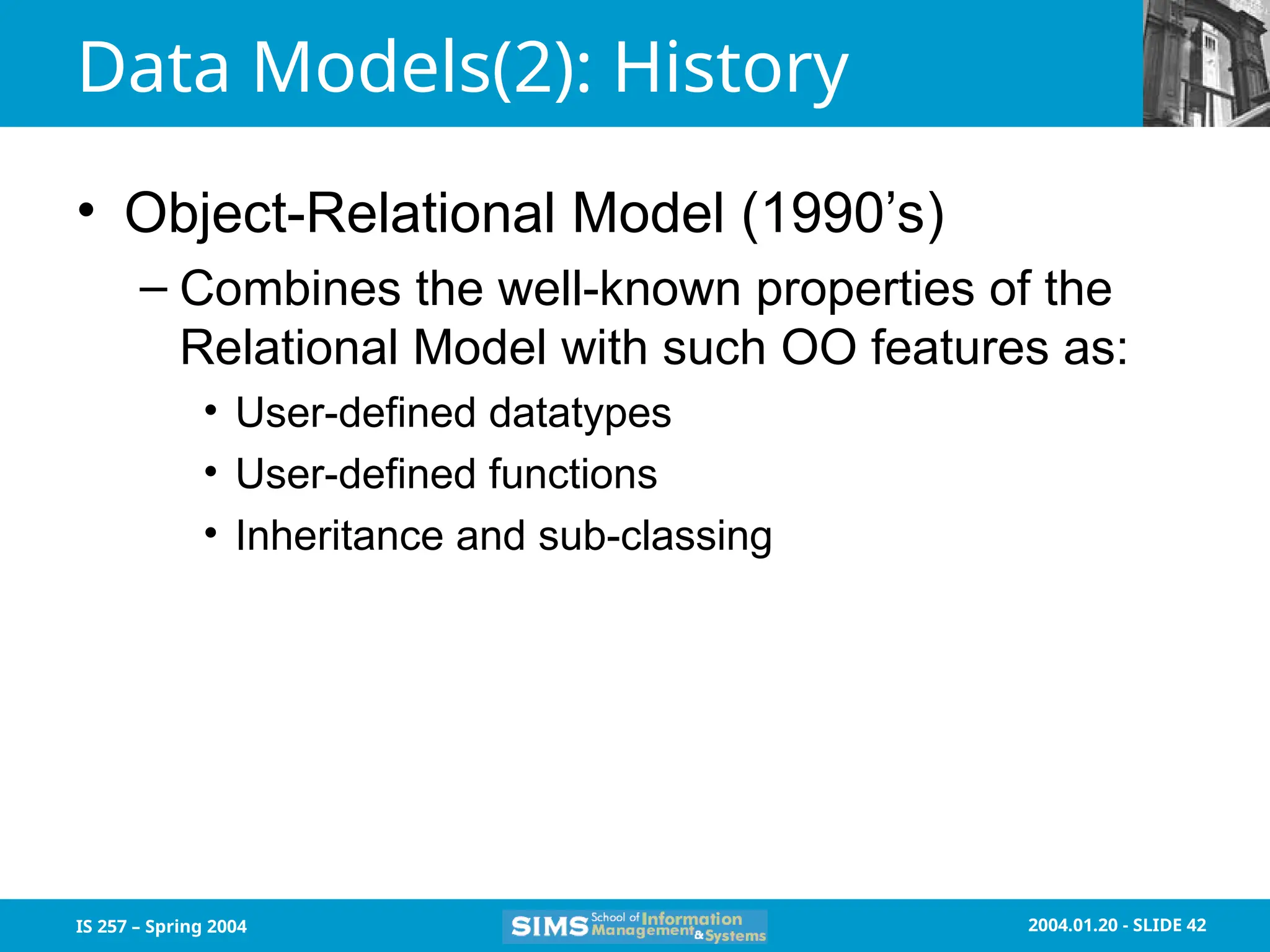 Data Models(2): History

• Object-Relational Model (1990’s)

– Combines the well-known properties of the Relational Model with such OO features as:

• User-defined datatypes

• User-defined functions

• Inheritance and sub-classing

IS 257 – Spring 2004

SIMS School of Information Management & Systems

2004.01.20 - SLIDE 42